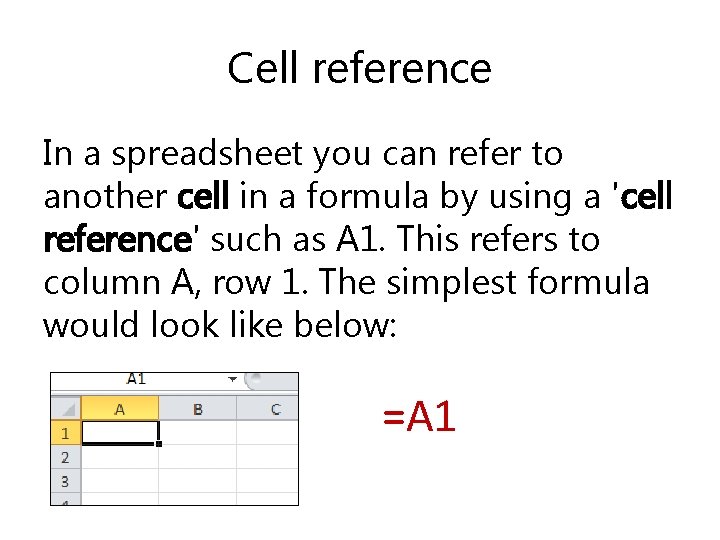 Cell reference

In a spreadsheet you can refer to another cell in a formula by using a 'cell reference' such as A1. This refers to column A, row 1. The simplest formula would look like below:

A1

|  | A | B | C |
|---|---|---|---|
| 1 |  |  |  |
| 2 |  |  |  |
| 3 |  |  |  |

=A1